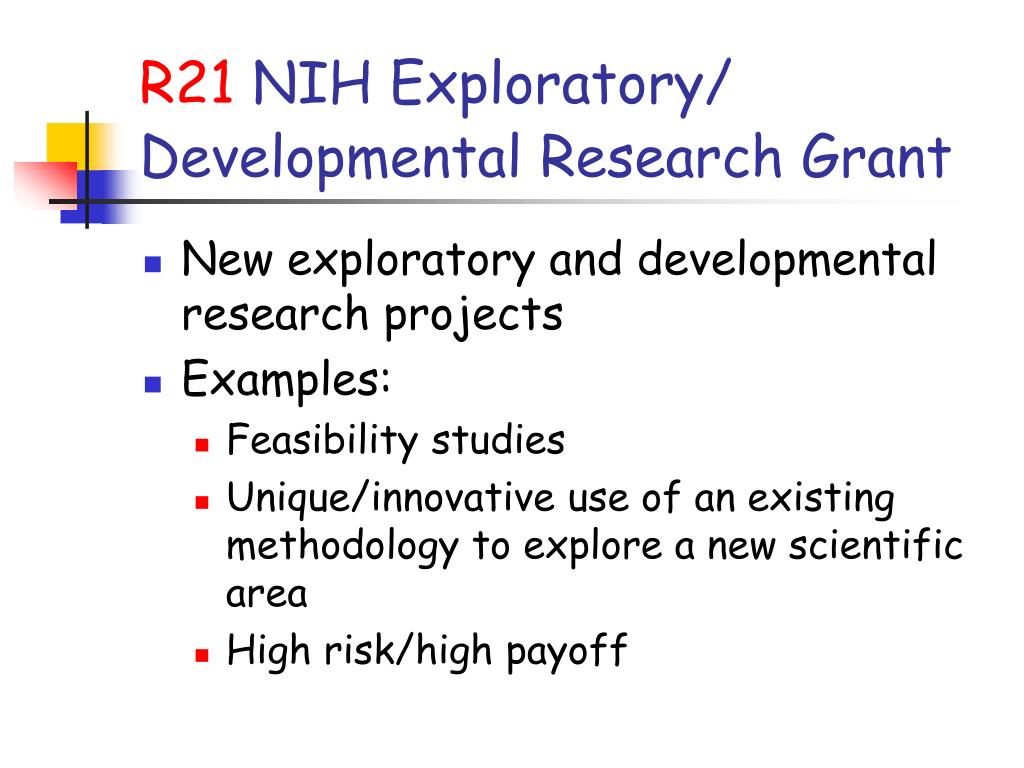 R21 NIH Exploratory/ Developmental Research Grant

- New exploratory and developmental research projects
- Examples:
  - Feasibility studies
  - Unique/innovative use of an existing methodology to explore a new scientific area
  - High risk/high payoff